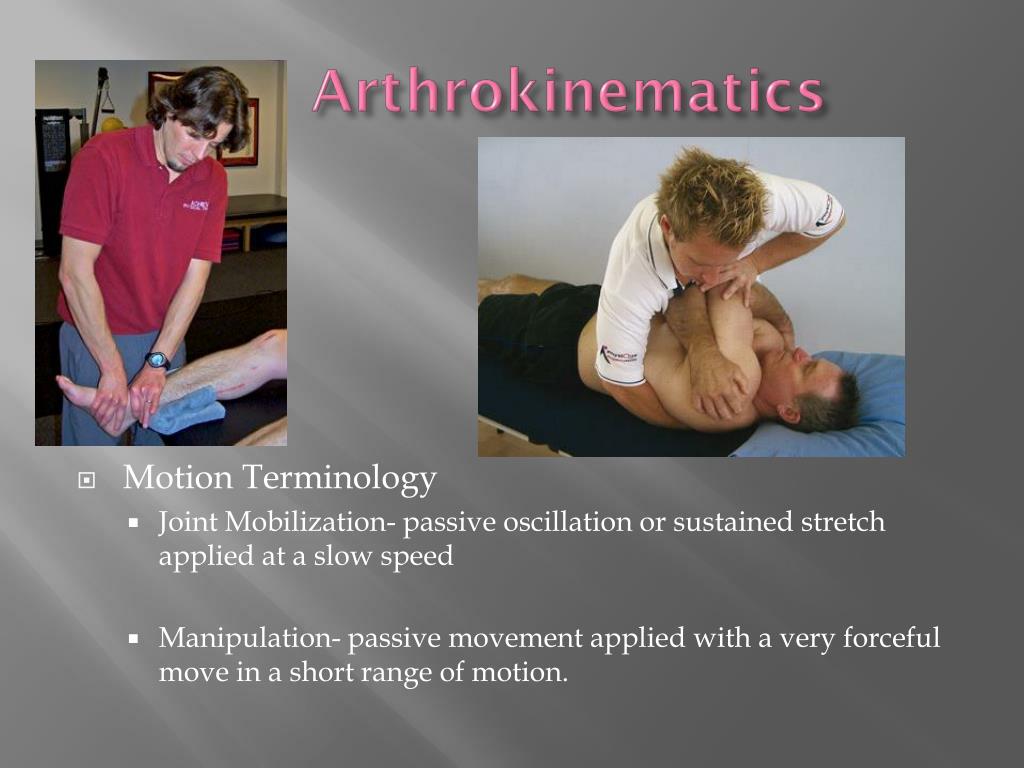 Arthrokinematics

Motion Terminology

Joint Mobilization- passive oscillation or sustained stretch applied at a slow speed

Manipulation- passive movement applied with a very forceful move in a short range of motion.